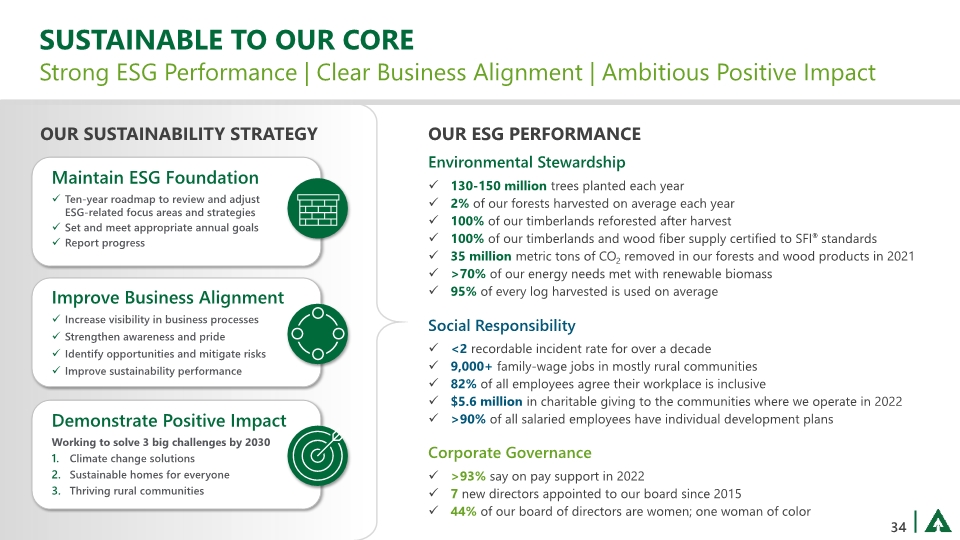 SUSTAINABLE TO OUR CORE
Strong ESG Performance | Clear Business Alignment | Ambitious Positive Impact

OUR SUSTAINABILITY STRATEGY

Maintain ESG Foundation
✓ Ten-year roadmap to review and adjust ESG-related focus areas and strategies
✓ Set and meet appropriate annual goals
✓ Report progress

Improve Business Alignment
✓ Increase visibility in business processes
✓ Strengthen awareness and pride
✓ Identify opportunities and mitigate risks
✓ Improve sustainability performance

Demonstrate Positive Impact
Working to solve 3 big challenges by 2030
1. Climate change solutions
2. Sustainable homes for everyone
3. Thriving rural communities

OUR ESG PERFORMANCE

Environmental Stewardship
✓ 130-150 million trees planted each year
✓ 2% of our forests harvested on average each year
✓ 100% of our timberlands reforested after harvest
✓ 100% of our timberlands and wood fiber supply certified to SFI® standards
✓ 35 million metric tons of $CO_2$ removed in our forests and wood products in 2021
✓ >70% of our energy needs met with renewable biomass
✓ 95% of every log harvested is used on average

Social Responsibility
✓ <2 recordable incident rate for over a decade
✓ 9,000+ family-wage jobs in mostly rural communities
✓ 82% of all employees agree their workplace is inclusive
✓ $5.6 million in charitable giving to the communities where we operate in 2022
✓ >90% of all salaried employees have individual development plans

Corporate Governance
✓ >93% say on pay support in 2022
✓ 7 new directors appointed to our board since 2015
✓ 44% of our board of directors are women; one woman of color

34